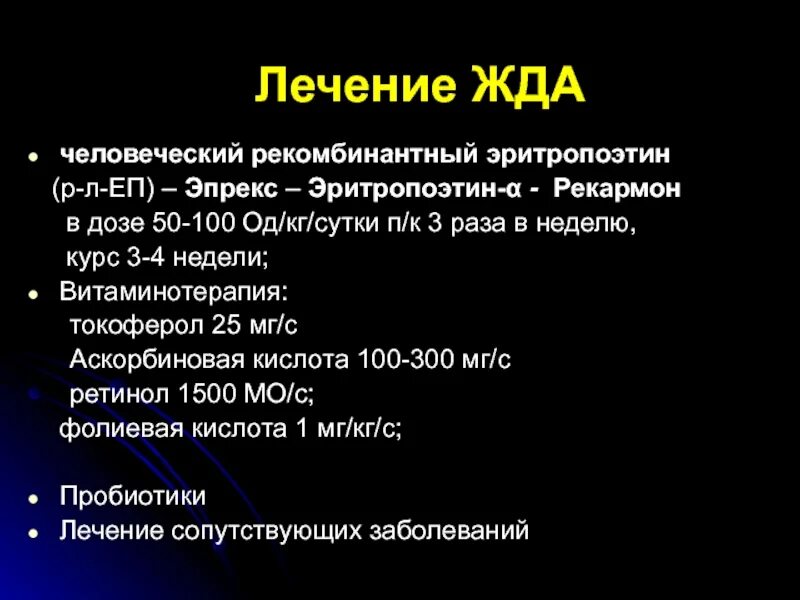 Лечение ЖДА

- человеческий рекомбинантный эритропоэтин (р-л-ЕП) – Эпрекс – Эритропоэтин-α - Рекармон в дозе 50-100 Од/кг/сутки п/к 3 раза в неделю, курс 3-4 недели;
- Витаминотерапия:
 токоферол 25 мг/с
 Аскорбиновая кислота 100-300 мг/с
 ретинол 1500 МО/с;
 фолиевая кислота 1 мг/кг/с;

- Пробиотики
- Лечение сопутствующих заболеваний